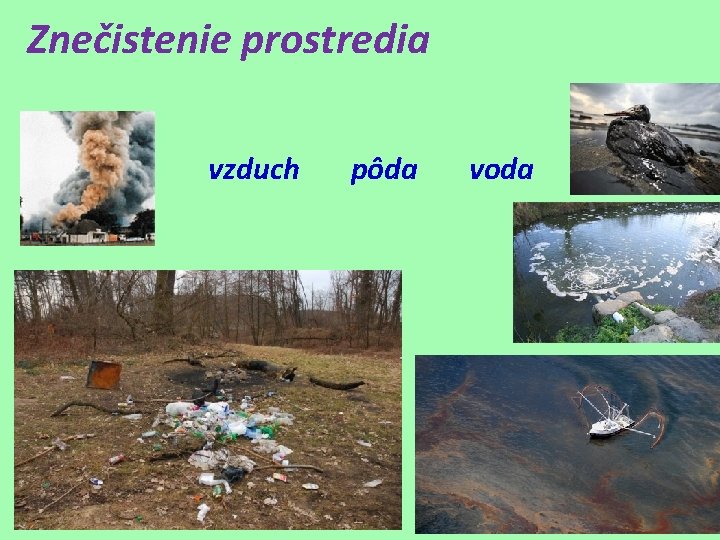 Znečistenie prostredia

vzduch pôda voda